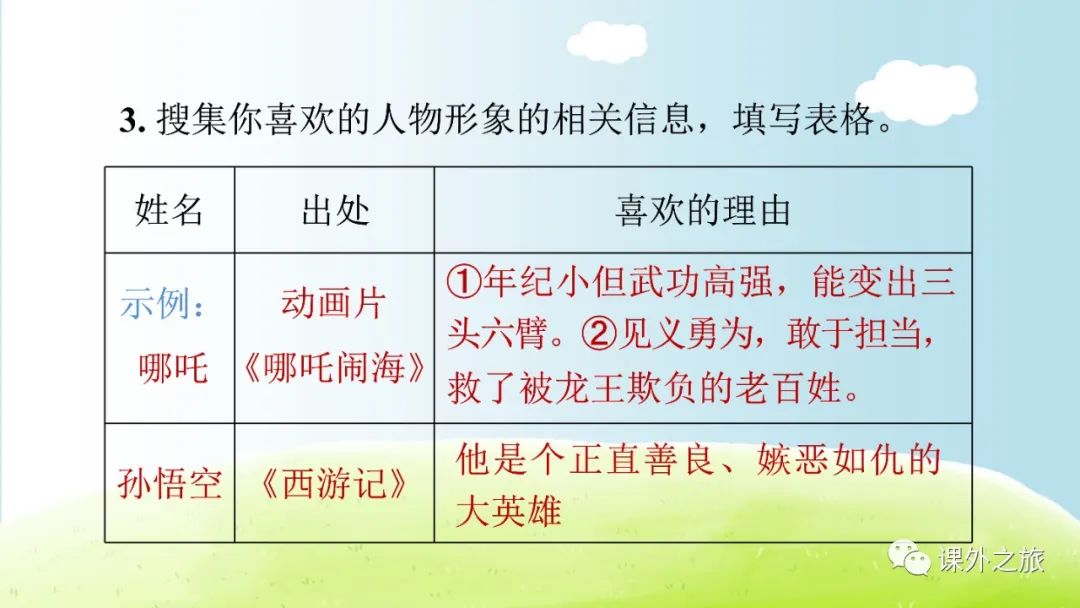 3. 搜集你喜欢的人物形象的相关信息，填写表格。

| 姓名 | 出处 | 喜欢的理由 |
|---|---|---|
| 示例：哪吒 | 动画片《哪吒闹海》 | ①年纪小但武功高强，能变出三头六臂。②见义勇为，敢于担当，救了被龙王欺负的老百姓。 |
| 孙悟空 | 《西游记》 | 他是个正直善良、嫉恶如仇的大英雄 |

课外之旅